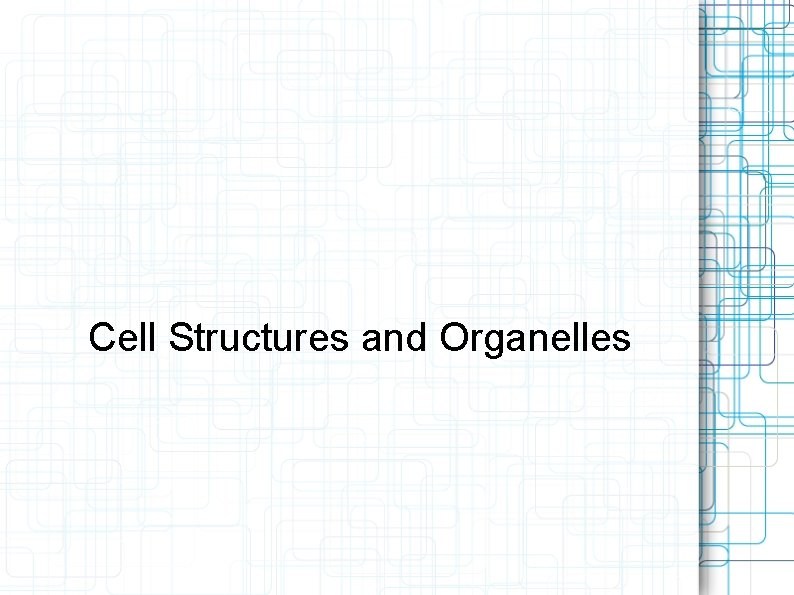 Cell Structures and Organelles